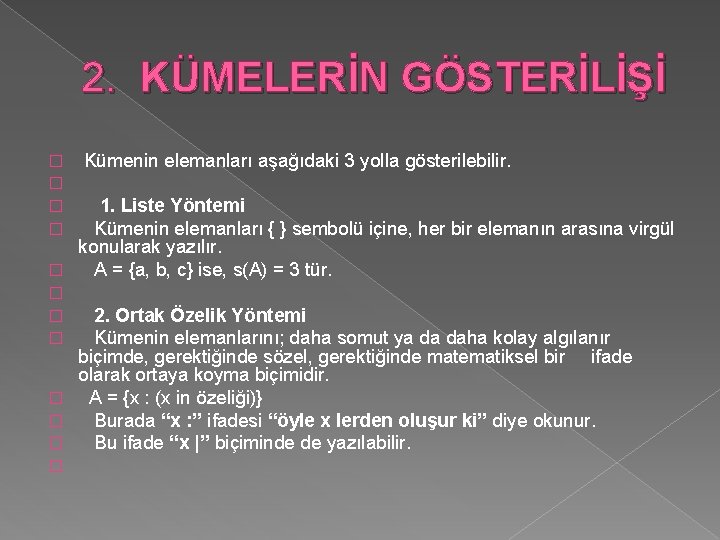 2. KÜMELERİN GÖSTERİLİŞİ

Kümenin elemanları aşağıdaki 3 yolla gösterilebilir.

1. Liste Yöntemi

Kümenin elemanları { } sembolü içine, her bir elemanın arasına virgül konularak yazılır.

A = {a, b, c} ise, s(A) = 3 tür.

2. Ortak Özelik Yöntemi

Kümenin elemanlarını; daha somut ya da daha kolay algılanır biçimde, gerektiğinde sözel, gerektiğinde matematiksel bir ifade olarak ortaya koyma biçimidir.

A = {x : (x in özeliği)}

Burada “x :” ifadesi “öyle x lerden oluşur ki” diye okunur.

Bu ifade “x |” biçiminde de yazılabilir.